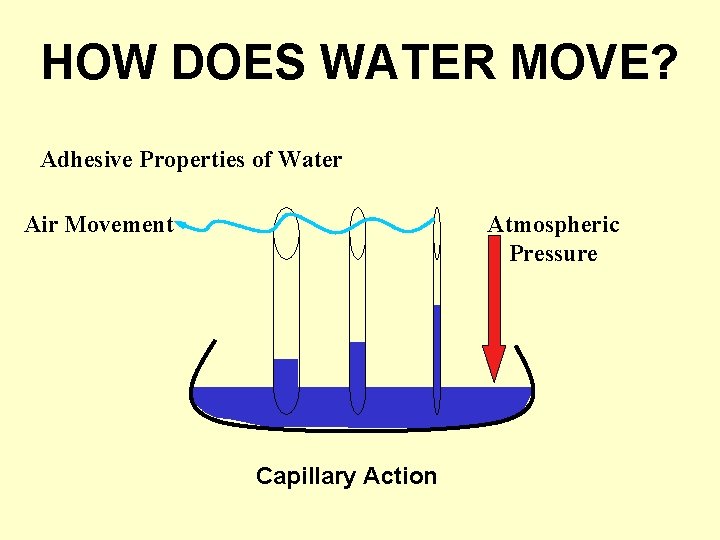 HOW DOES WATER MOVE?

Adhesive Properties of Water

Air Movement

Atmospheric Pressure

Capillary Action